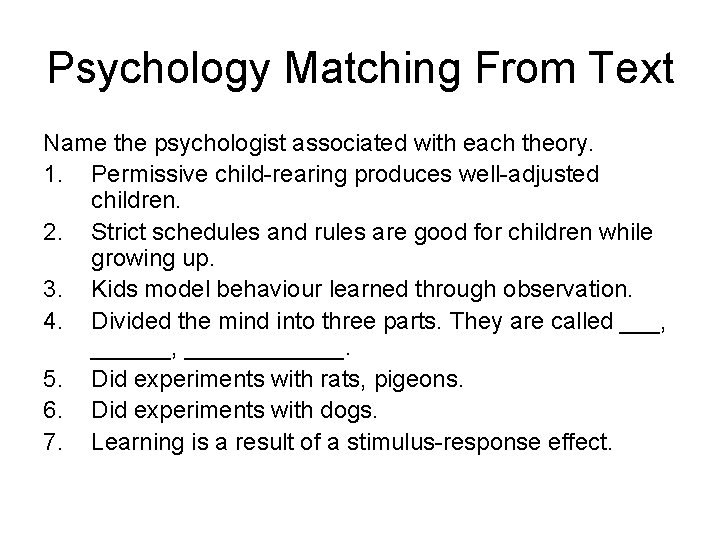 Psychology Matching From Text

Name the psychologist associated with each theory.

1. Permissive child-rearing produces well-adjusted children.
2. Strict schedules and rules are good for children while growing up.
3. Kids model behaviour learned through observation.
4. Divided the mind into three parts. They are called ___, ______, ____________.
5. Did experiments with rats, pigeons.
6. Did experiments with dogs.
7. Learning is a result of a stimulus-response effect.